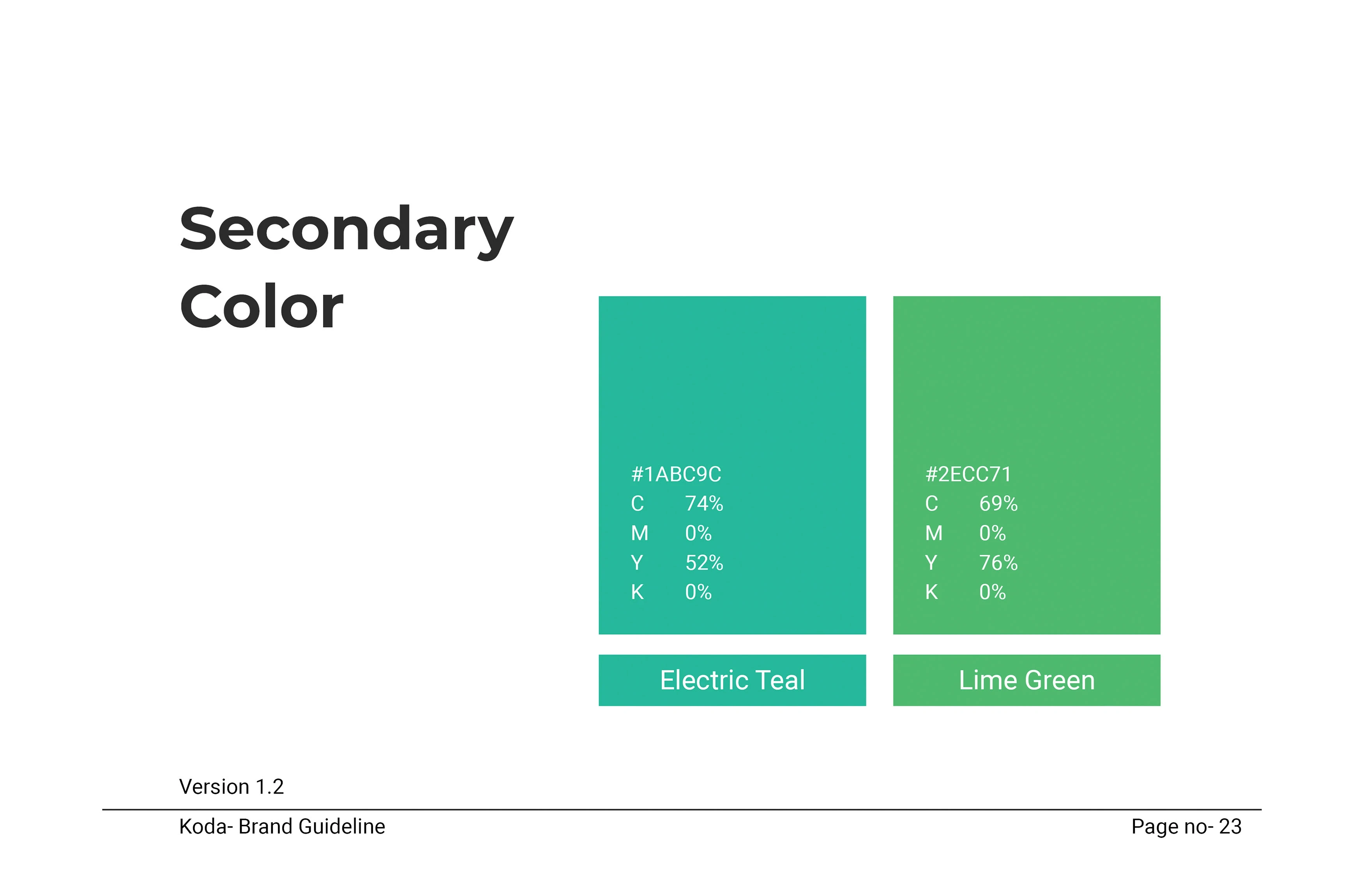 Secondary Color

#1ABC9C
C 74%
M 0%
Y 52%
K 0%

Electric Teal

#2ECC71
C 69%
M 0%
Y 76%
K 0%

Lime Green

Version 1.2

Koda- Brand Guideline

Page no- 23